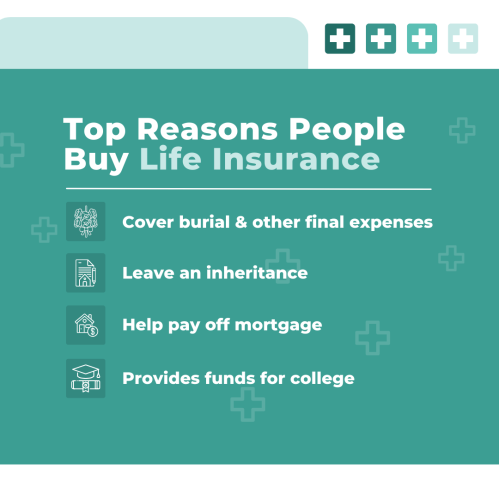 Top Reasons People Buy Life Insurance

Cover burial & other final expenses

Leave an inheritance

Help pay off mortgage

Provides funds for college